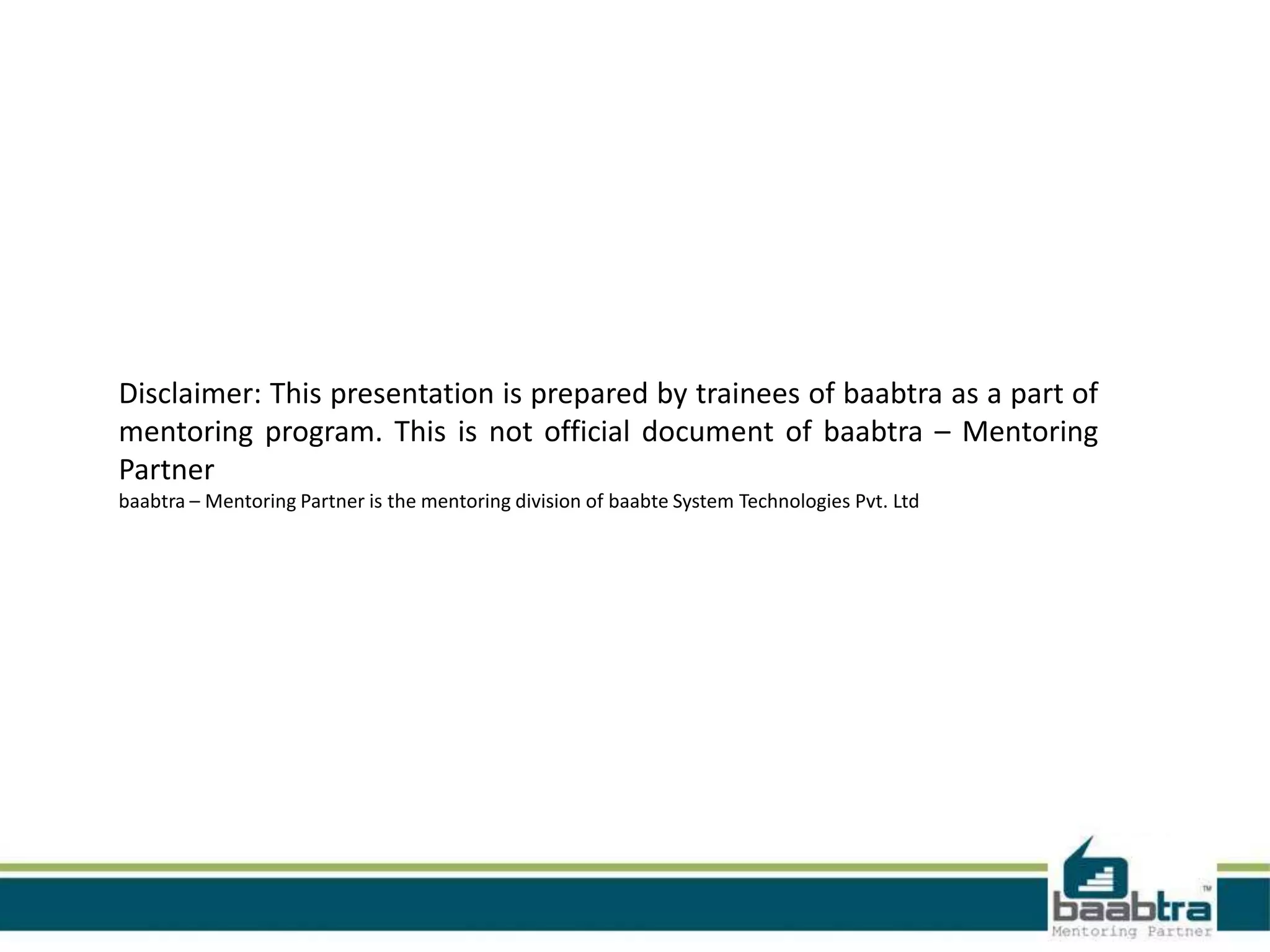 Disclaimer: This presentation is prepared by trainees of baabtra as a part of mentoring program. This is not official document of baabtra – Mentoring Partner
baabtra – Mentoring Partner is the mentoring division of baabte System Technologies Pvt. Ltd

baabtra™
Mentoring Partner